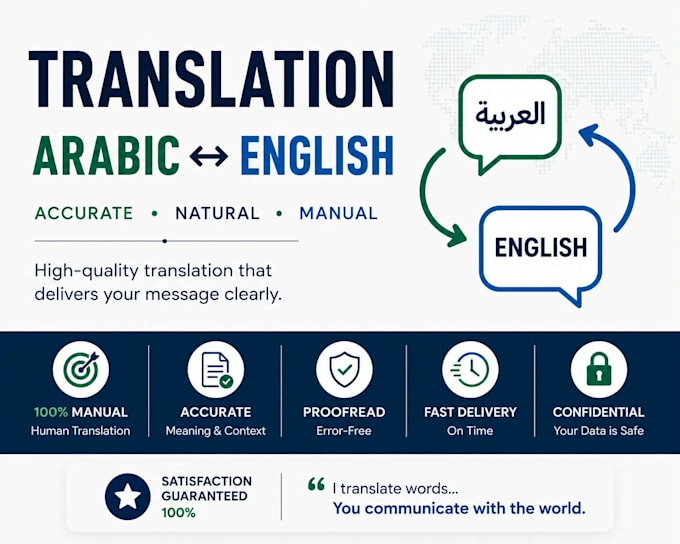 TRANSLATION

ARABIC ↔ ENGLISH

ACCURATE • NATURAL • MANUAL

High-quality translation that delivers your message clearly.

العربية

ENGLISH

100% MANUAL
Human Translation

ACCURATE
Meaning & Context

PROOFREAD
Error-Free

FAST DELIVERY
On Time

CONFIDENTIAL
Your Data is Safe

SATISFACTION GUARANTEED 100%

“ I translate words...
You communicate with the world.